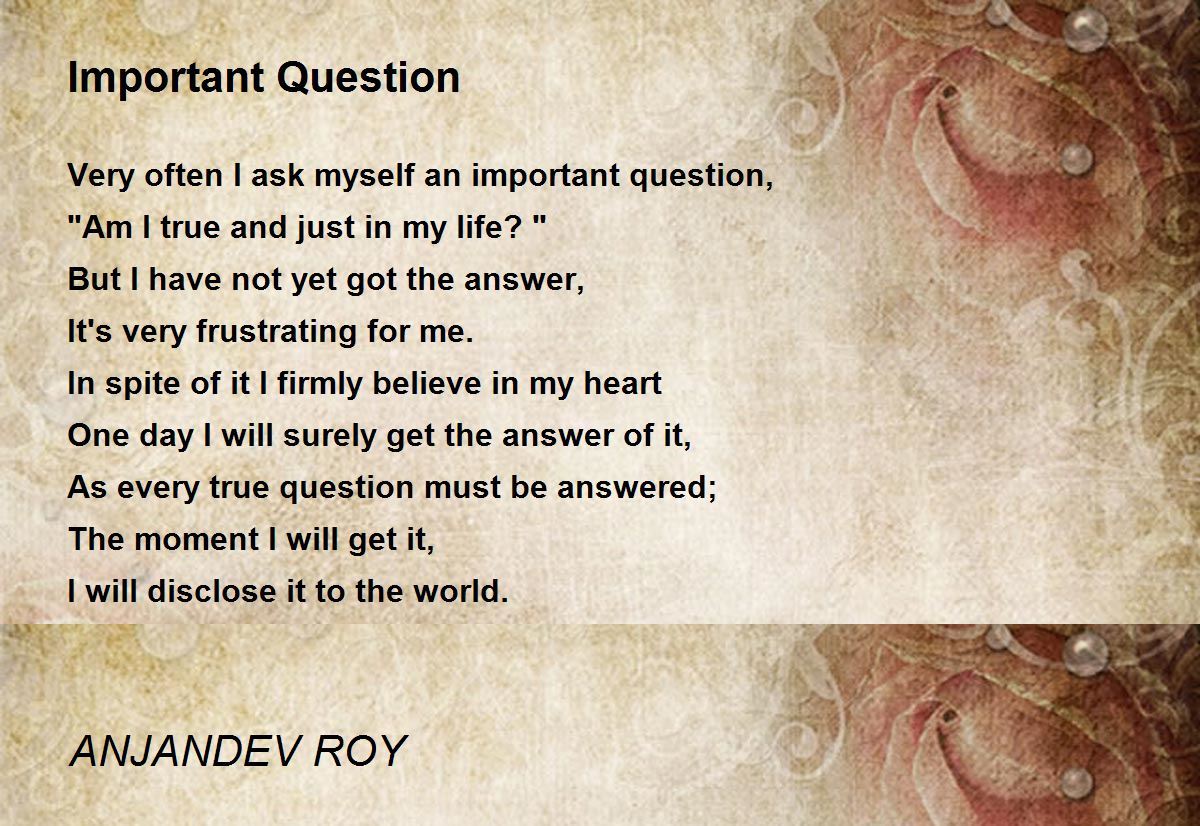 Important Question

Very often I ask myself an important question,
"Am I true and just in my life? "
But I have not yet got the answer,
It's very frustrating for me.
In spite of it I firmly believe in my heart
One day I will surely get the answer of it,
As every true question must be answered;
The moment I will get it,
I will disclose it to the world.

ANJANDEV ROY